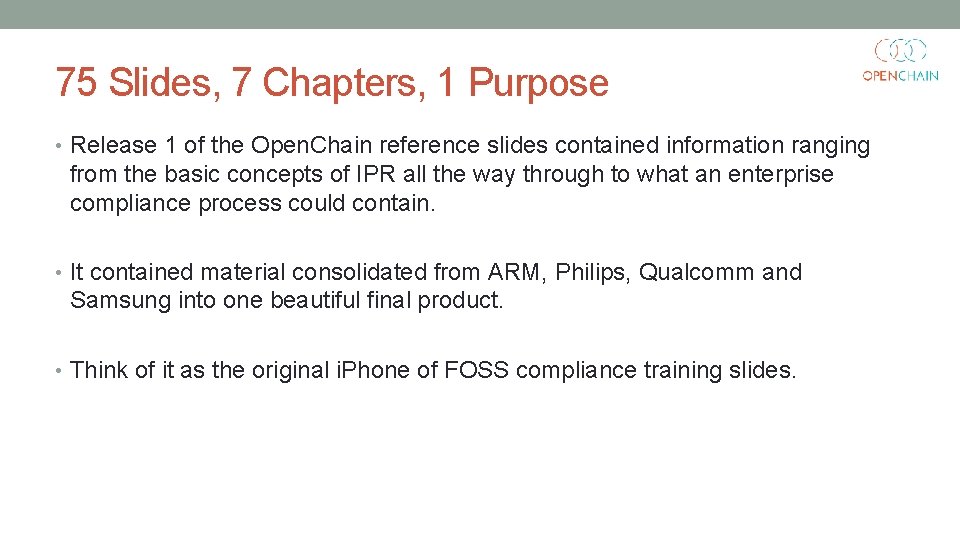 75 Slides, 7 Chapters, 1 Purpose

OPENCHAIN

• Release 1 of the OpenChain reference slides contained information ranging from the basic concepts of IPR all the way through to what an enterprise compliance process could contain.

• It contained material consolidated from ARM, Philips, Qualcomm and Samsung into one beautiful final product.

• Think of it as the original iPhone of FOSS compliance training slides.